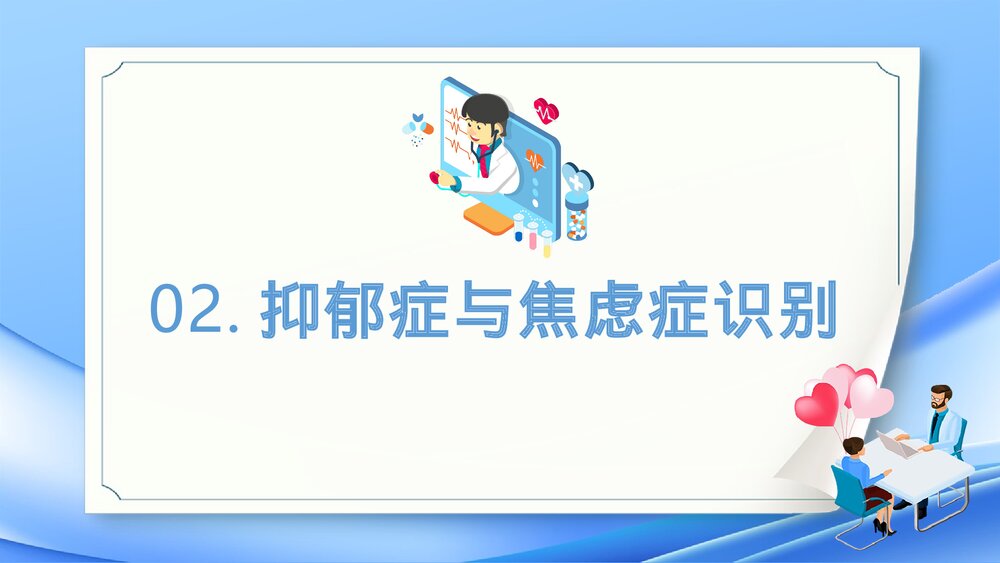 02. 抑郁症与焦虑症识别